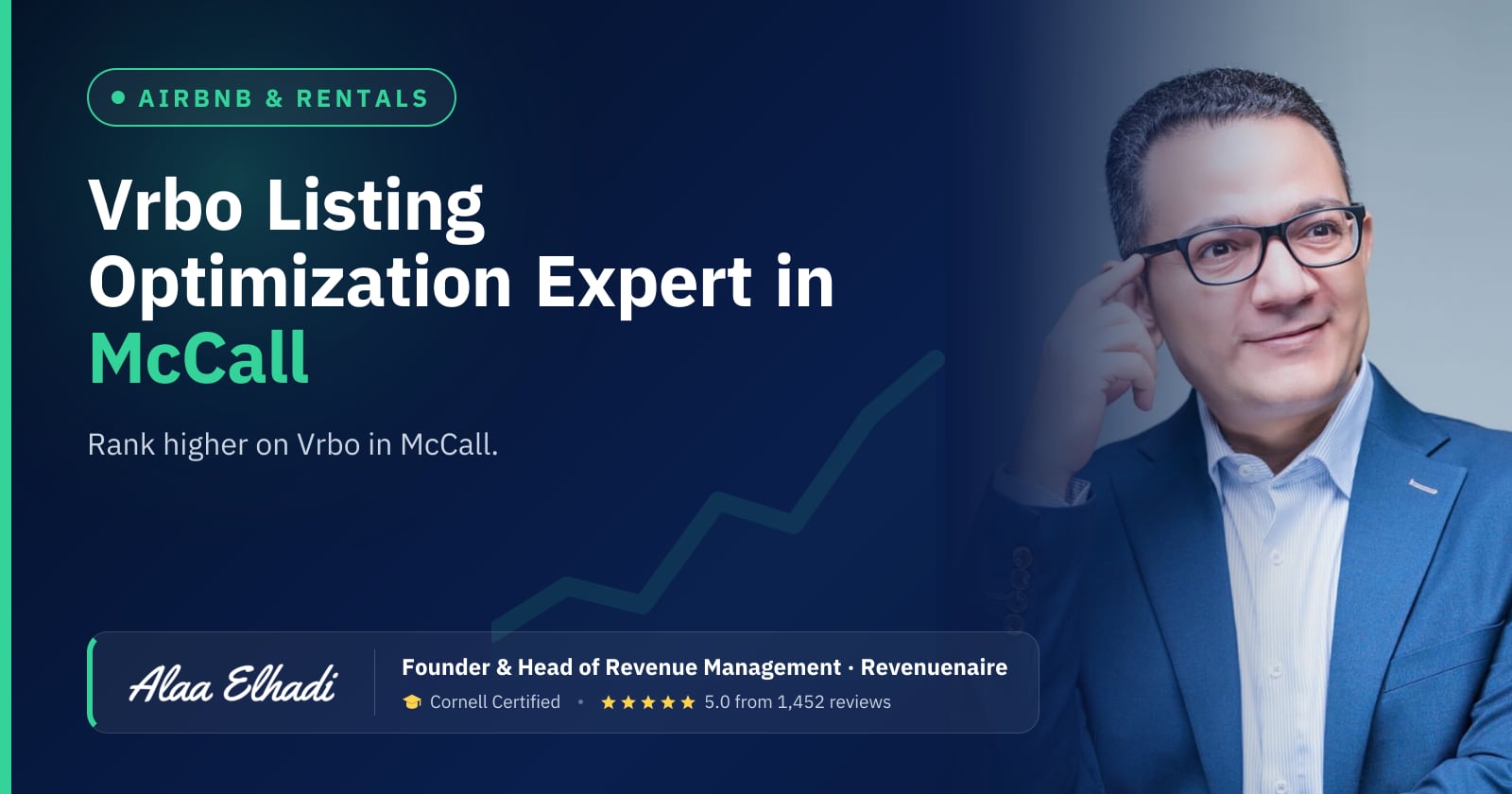 • AIRBNB & RENTALS

Vrbo Listing Optimization Expert in McCall

Rank higher on Vrbo in McCall.

Alaa Elhadi

Founder & Head of Revenue Management · Revenuenaire

Cornell Certified • ★★★★★ 5.0 from 1,452 reviews